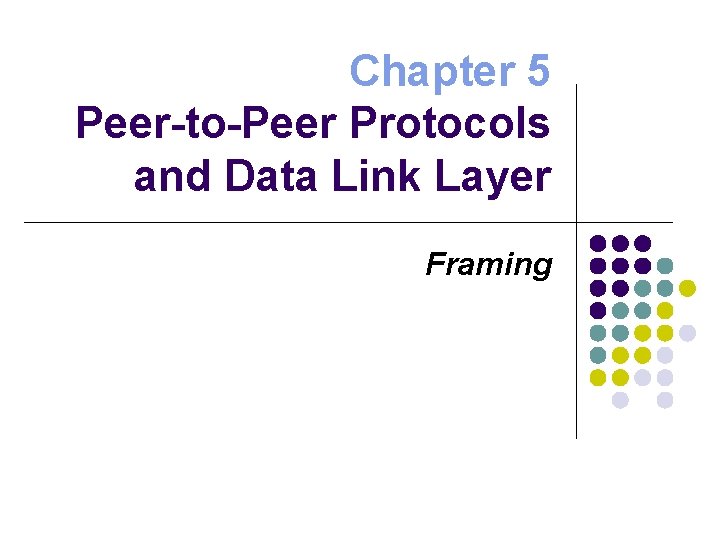 Chapter 5
Peer-to-Peer Protocols and Data Link Layer

Framing